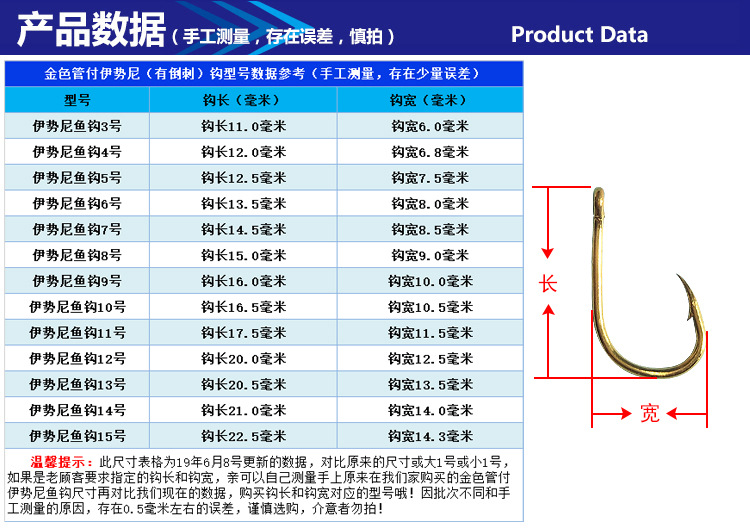 产品数据（手工测量，存在误差，慎拍）

Product Data

金色管付伊势尼（有倒刺）钩型号数据参考（手工测量，存在少量误差）

| 型号 | 钩长（毫米） | 钩宽（毫米） |
|---|---|---|
| 伊势尼鱼钩3号 | 钩长11.0毫米 | 钩宽6.0毫米 |
| 伊势尼鱼钩4号 | 钩长12.0毫米 | 钩宽6.8毫米 |
| 伊势尼鱼钩5号 | 钩长12.5毫米 | 钩宽7.5毫米 |
| 伊势尼鱼钩6号 | 钩长13.5毫米 | 钩宽8.0毫米 |
| 伊势尼鱼钩7号 | 钩长14.5毫米 | 钩宽8.5毫米 |
| 伊势尼鱼钩8号 | 钩长15.0毫米 | 钩宽9.0毫米 |
| 伊势尼鱼钩9号 | 钩长16.0毫米 | 钩宽10.0毫米 |
| 伊势尼鱼钩10号 | 钩长16.5毫米 | 钩宽10.5毫米 |
| 伊势尼鱼钩11号 | 钩长17.5毫米 | 钩宽11.5毫米 |
| 伊势尼鱼钩12号 | 钩长20.0毫米 | 钩宽12.5毫米 |
| 伊势尼鱼钩13号 | 钩长20.5毫米 | 钩宽13.5毫米 |
| 伊势尼鱼钩14号 | 钩长21.0毫米 | 钩宽14.0毫米 |
| 伊势尼鱼钩15号 | 钩长22.5毫米 | 钩宽14.3毫米 |

温馨提示：此尺寸表格为19年6月8号更新的数据，对比原来的尺寸或大1号或小1号，如果是老顾客要求指定的钩长和钩宽，亲可以自己测量手上原来在我们家购买的金色管付伊势尼鱼钩尺寸再对比我们现在的数据，购买钩长和钩宽对应的型号哦！因批次不同和手工测量的原因，存在0.5毫米左右的误差，谨慎选购，介意者勿拍！

长

宽